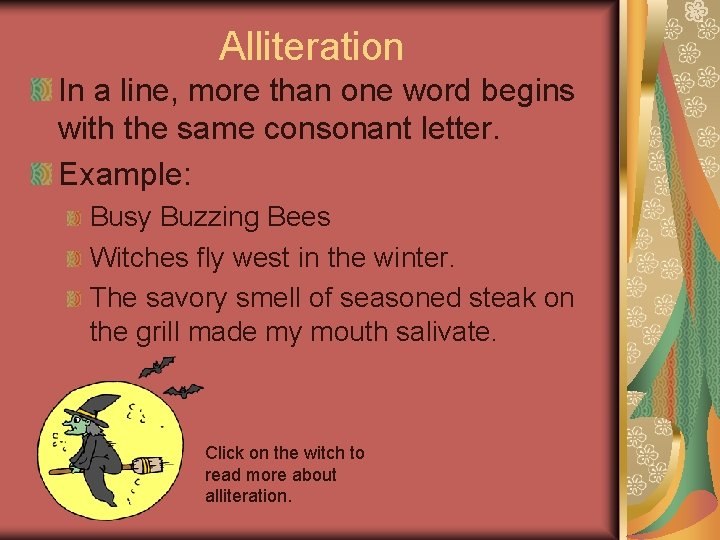 Alliteration

In a line, more than one word begins with the same consonant letter.

Example:

Busy Buzzing Bees

Witches fly west in the winter.

The savory smell of seasoned steak on the grill made my mouth salivate.

Click on the witch to read more about alliteration.